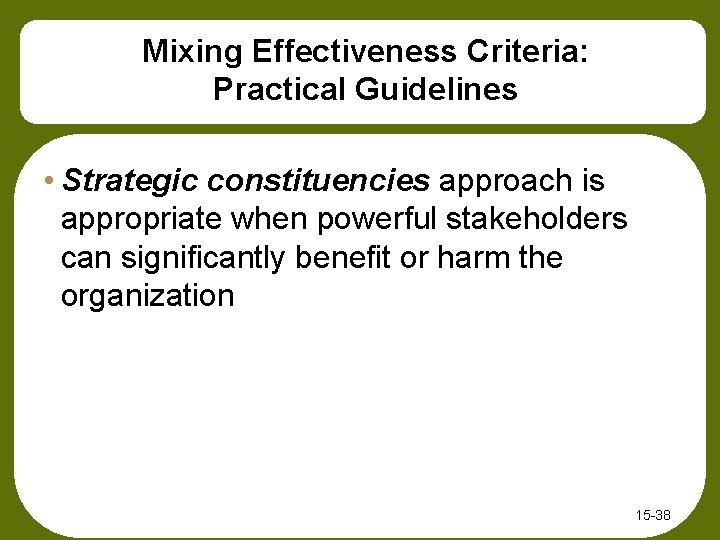 Mixing Effectiveness Criteria: Practical Guidelines

• Strategic constituencies approach is appropriate when powerful stakeholders can significantly benefit or harm the organization

15-38